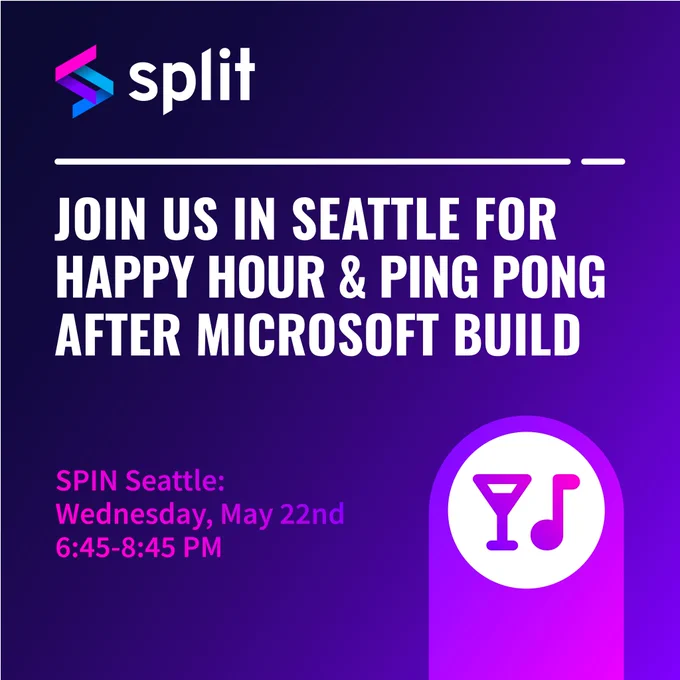 split

JOIN US IN SEATTLE FOR HAPPY HOUR & PING PONG AFTER MICROSOFT BUILD

SPIN Seattle:
Wednesday, May 22nd
6:45-8:45 PM